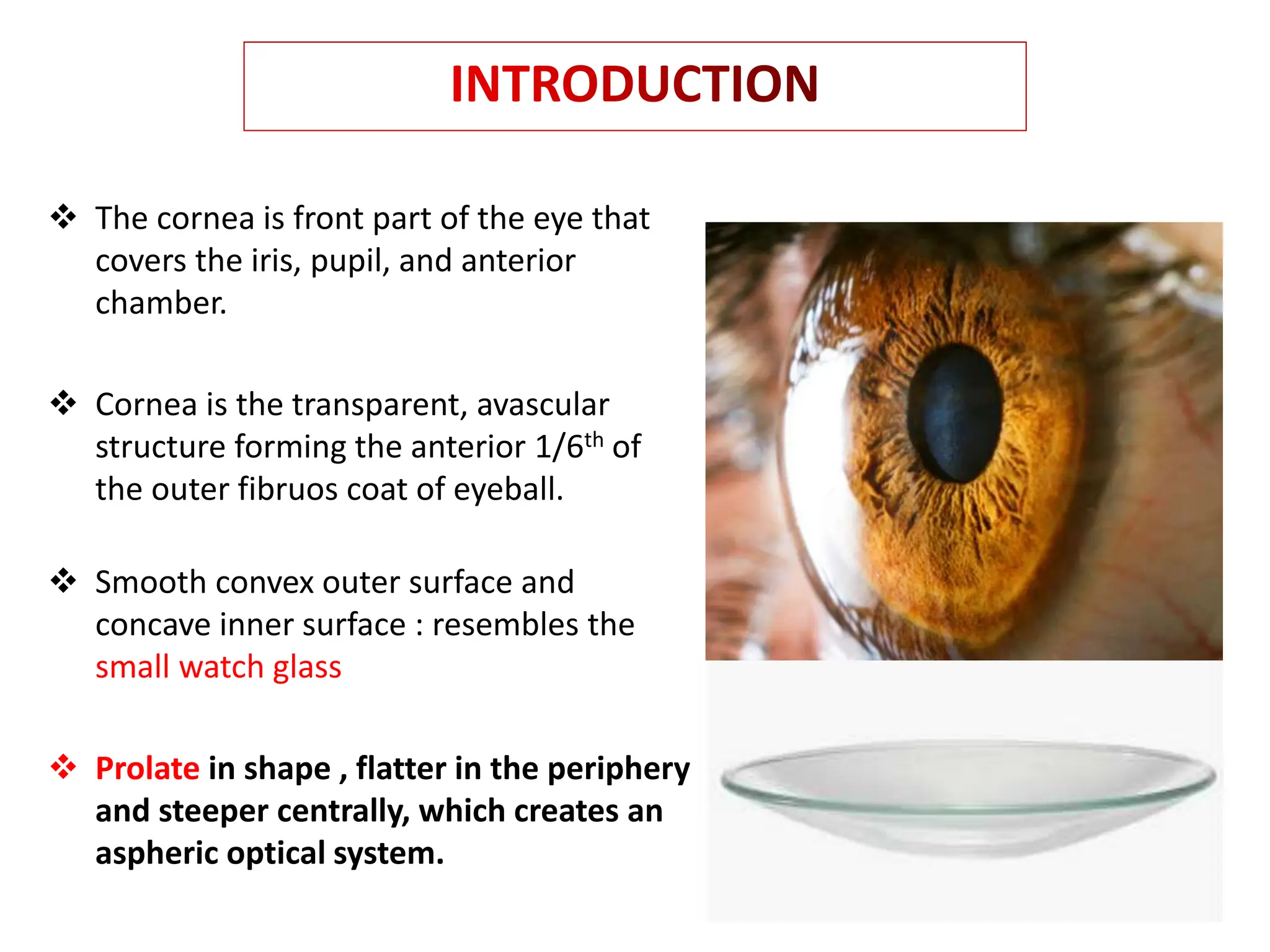 INTRODUCTION

❖ The cornea is front part of the eye that covers the iris, pupil, and anterior chamber.

❖ Cornea is the transparent, avascular structure forming the anterior 1/6$^{th}$ of the outer fibruos coat of eyeball.

❖ Smooth convex outer surface and concave inner surface : resembles the small watch glass

❖ Prolate in shape , flatter in the periphery and steeper centrally, which creates an aspheric optical system.